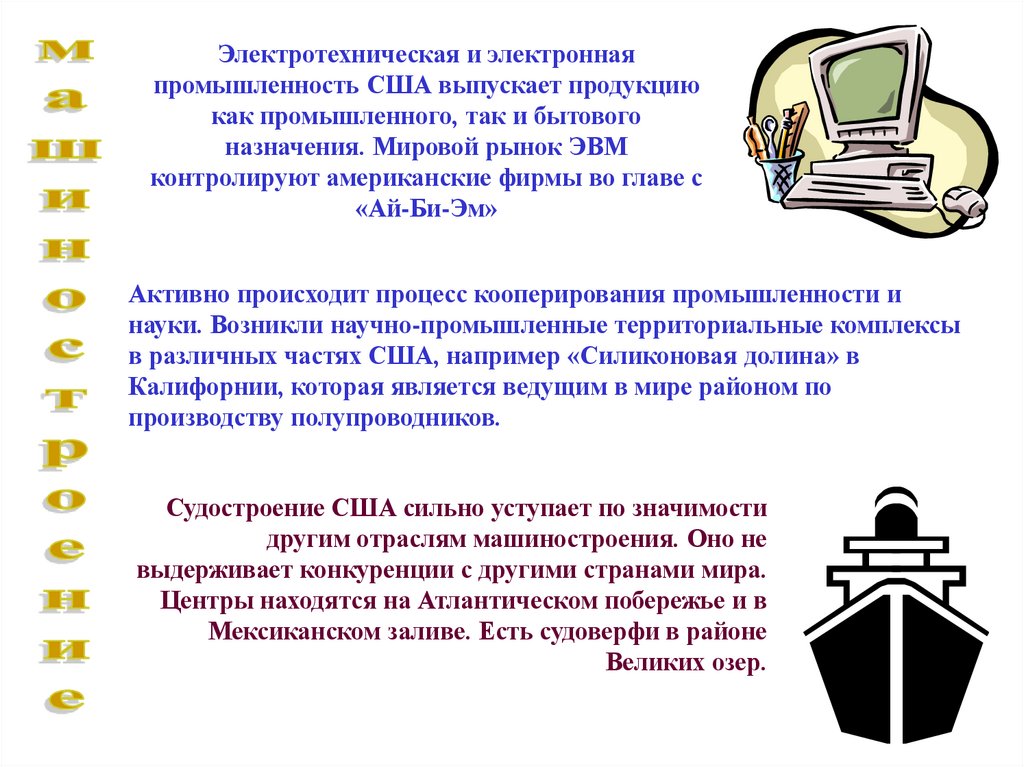 машиностроение

Электротехническая и электронная промышленность США выпускает продукцию как промышленного, так и бытового назначения. Мировой рынок ЭВМ контролируют американские фирмы во главе с «Ай-Би-Эм»

Активно происходит процесс кооперирования промышленности и науки. Возникли научно-промышленные территориальные комплексы в различных частях США, например «Силиконовая долина» в Калифорнии, которая является ведущим в мире районом по производству полупроводников.

Судостроение США сильно уступает по значимости другим отраслям машиностроения. Оно не выдерживает конкуренции с другими странами мира. Центры находятся на Атлантическом побережье и в Мексиканском заливе. Есть судоверфи в районе Великих озер.